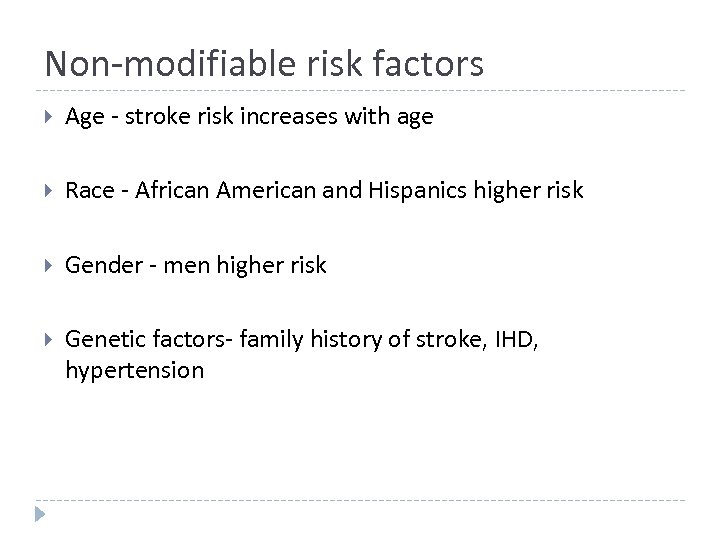 Non-modifiable risk factors

Age - stroke risk increases with age

Race - African American and Hispanics higher risk

Gender - men higher risk

Genetic factors- family history of stroke, IHD, hypertension